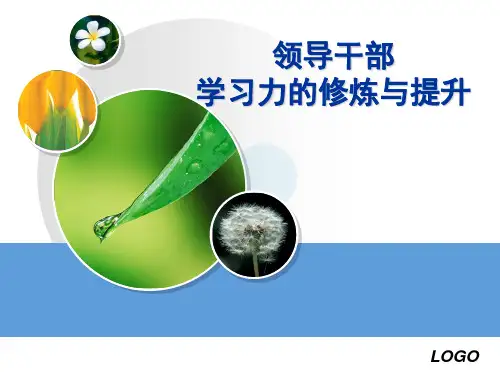 领导干部
学习力的修炼与提升

LOGO